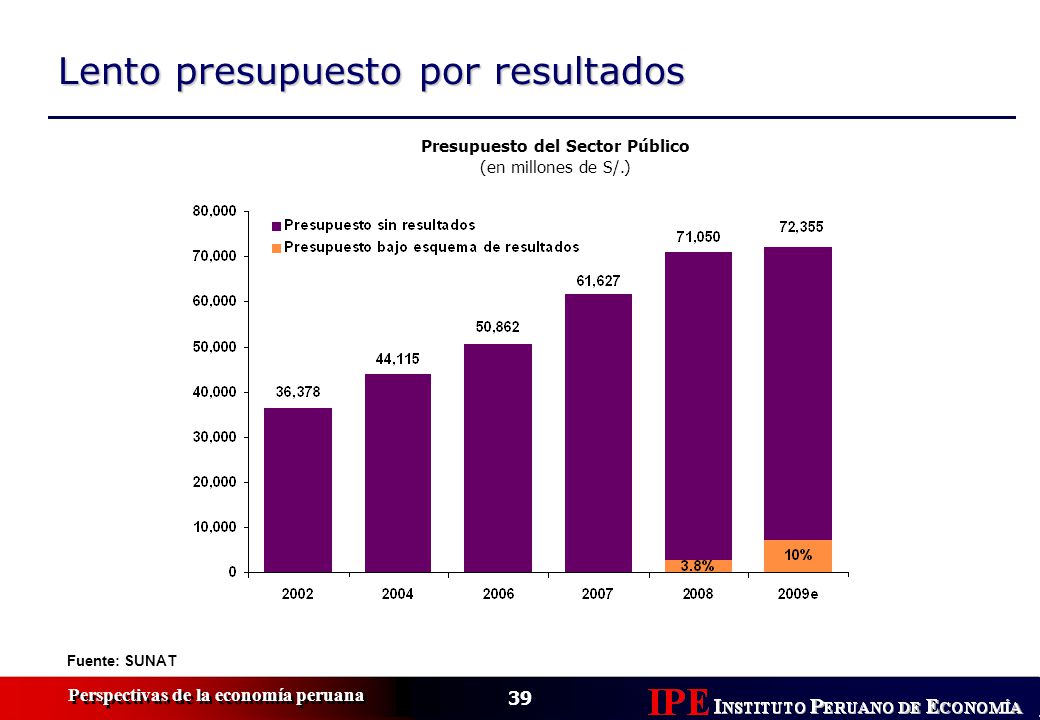 Lento presupuesto por resultados

Presupuesto del Sector Público
(en millones de S/.)

80,000
70,000
60,000
50,000
40,000
30,000
20,000
10,000
0

Presupuesto sin resultados
Presupuesto bajo esquema de resultados

36,378
44,115
50,862
61,627
71,050
72,355
3.8%
10%

2002
2004
2006
2007
2008
2009e

Fuente: SUNAT

Perspectivas de la economía peruana
39
IPE INSTITUTO PERUANO DE ECONOMÍA